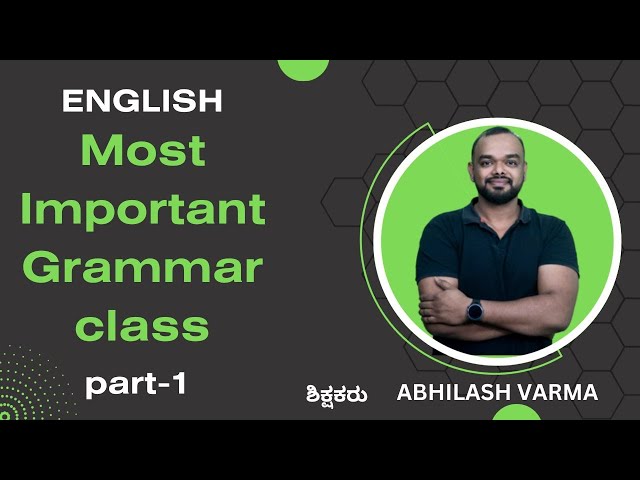 ENGLISH
Most Important Grammar class
part-1

ಶಿಕ್ಷಕರು ABHILASH VARMA